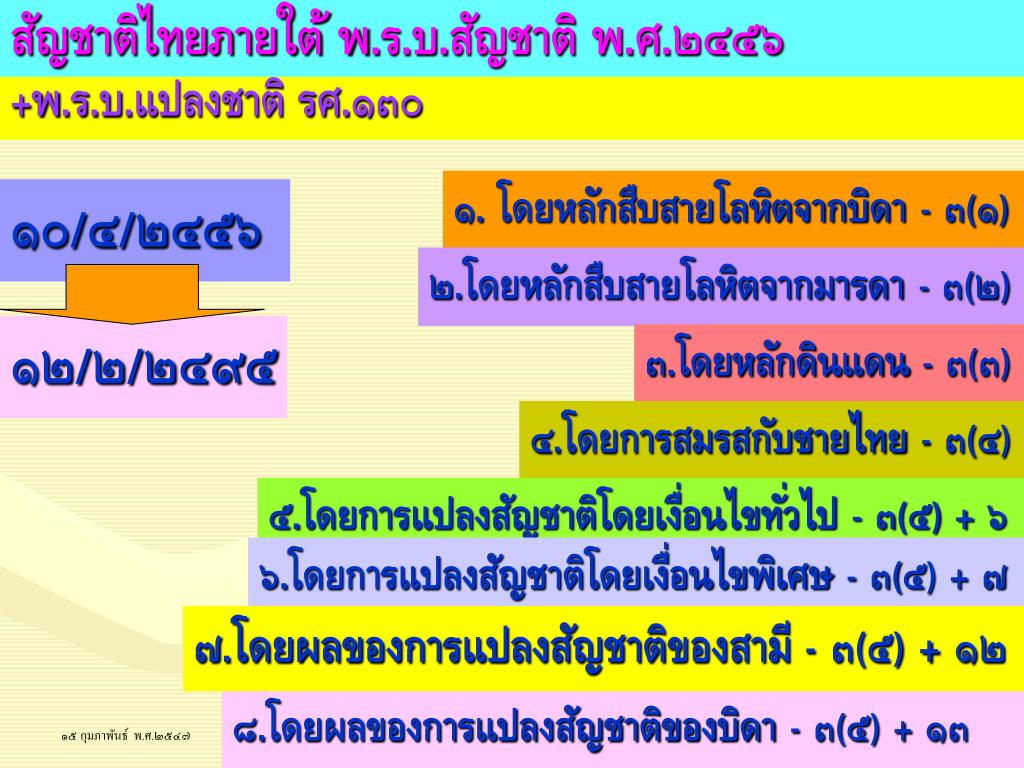 สัญชาติไทยภายใต้ พ.ร.บ.สัญชาติ พ.ศ.๒๔๕๖

+พ.ร.บ.แปลงชาติ รศ.๑๓๐

๑๐/๔/๒๔๕๖

๑๒/๒/๒๔๙๕

๑. โดยหลักสืบสายโลหิตจากบิดา - ๓(๑)

๒.โดยหลักสืบสายโลหิตจากมารดา - ๓(๒)

๓.โดยหลักดินแดน - ๓(๓)

๔.โดยการสมรสกับชายไทย - ๓(๔)

๕.โดยการแปลงสัญชาติโดยเงื่อนไขทั่วไป - ๓(๕) + ๖

๖.โดยการแปลงสัญชาติโดยเงื่อนไขพิเศษ - ๓(๕) + ๗

๗.โดยผลของการแปลงสัญชาติของสามี - ๓(๕) + ๑๒

๘.โดยผลของการแปลงสัญชาติของบิดา - ๓(๕) + ๑๓

๑๕ กุมภาพันธ์ พ.ศ.๒๕๔๗